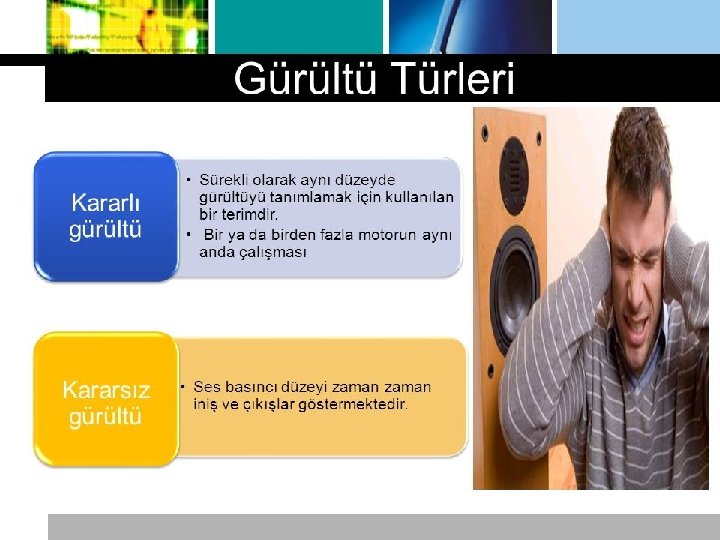 Gürültü Türleri

Kararlı gürültü

• Sürekli olarak aynı düzeyde gürültüyü tanımlamak için kullanılan bir terimdir.
• Bir ya da birden fazla motorun aynı anda çalışması

Kararsız gürültü

• Ses basıncı düzeyi zaman zaman iniş ve çıkışlar göstermektedir.